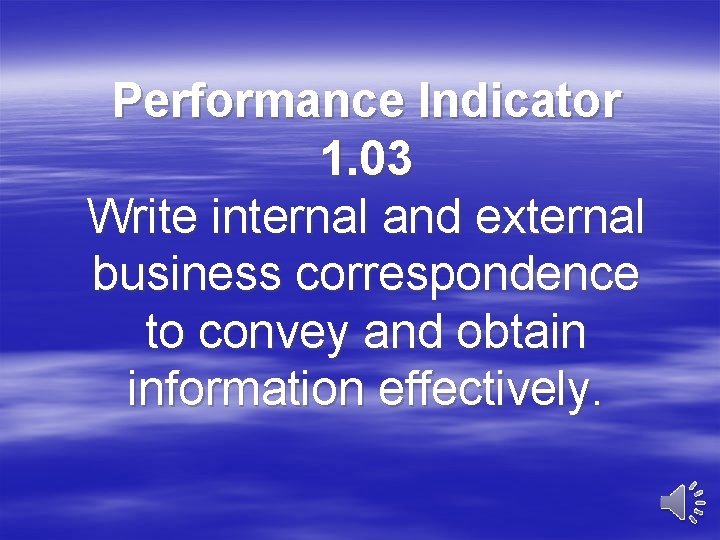 Performance Indicator 1.03
Write internal and external business correspondence to convey and obtain information effectively.